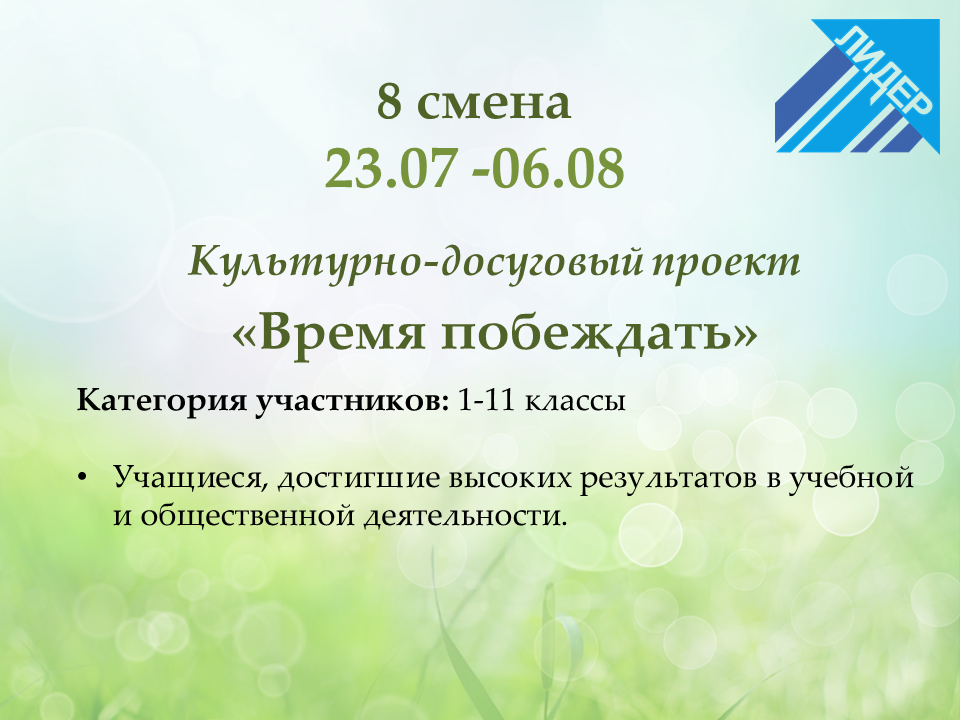 ЛИДЕР

8 смена
23.07 -06.08

Культурно-досуговый проект
«Время побеждать»

Категория участников: 1-11 классы

• Учащиеся, достигшие высоких результатов в учебной и общественной деятельности.